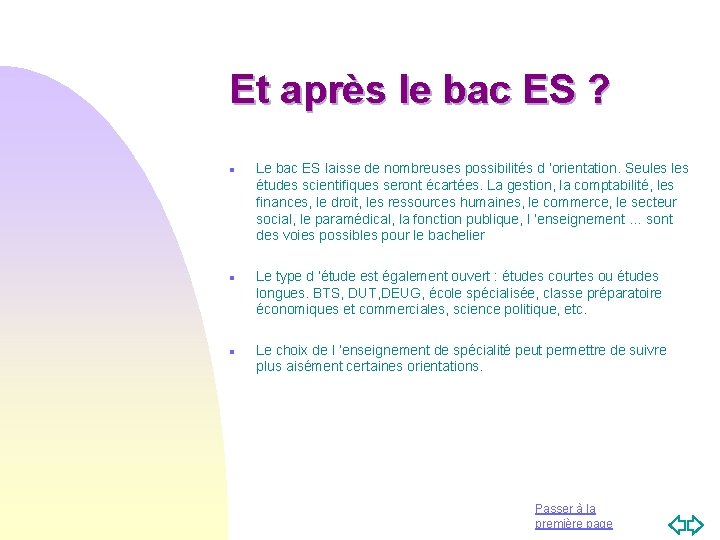 Et après le bac ES ?

Le bac ES laisse de nombreuses possibilités d 'orientation. Seules les études scientifiques seront écartées. La gestion, la comptabilité, les finances, le droit, les ressources humaines, le commerce, le secteur social, le paramédical, la fonction publique, l 'enseignement ... sont des voies possibles pour le bachelier

Le type d 'étude est également ouvert : études courtes ou études longues. BTS, DUT,DEUG, école spécialisée, classe préparatoire économiques et commerciales, science politique, etc.

Le choix de l 'enseignement de spécialité peut permettre de suivre plus aisément certaines orientations.

Passer à la première page